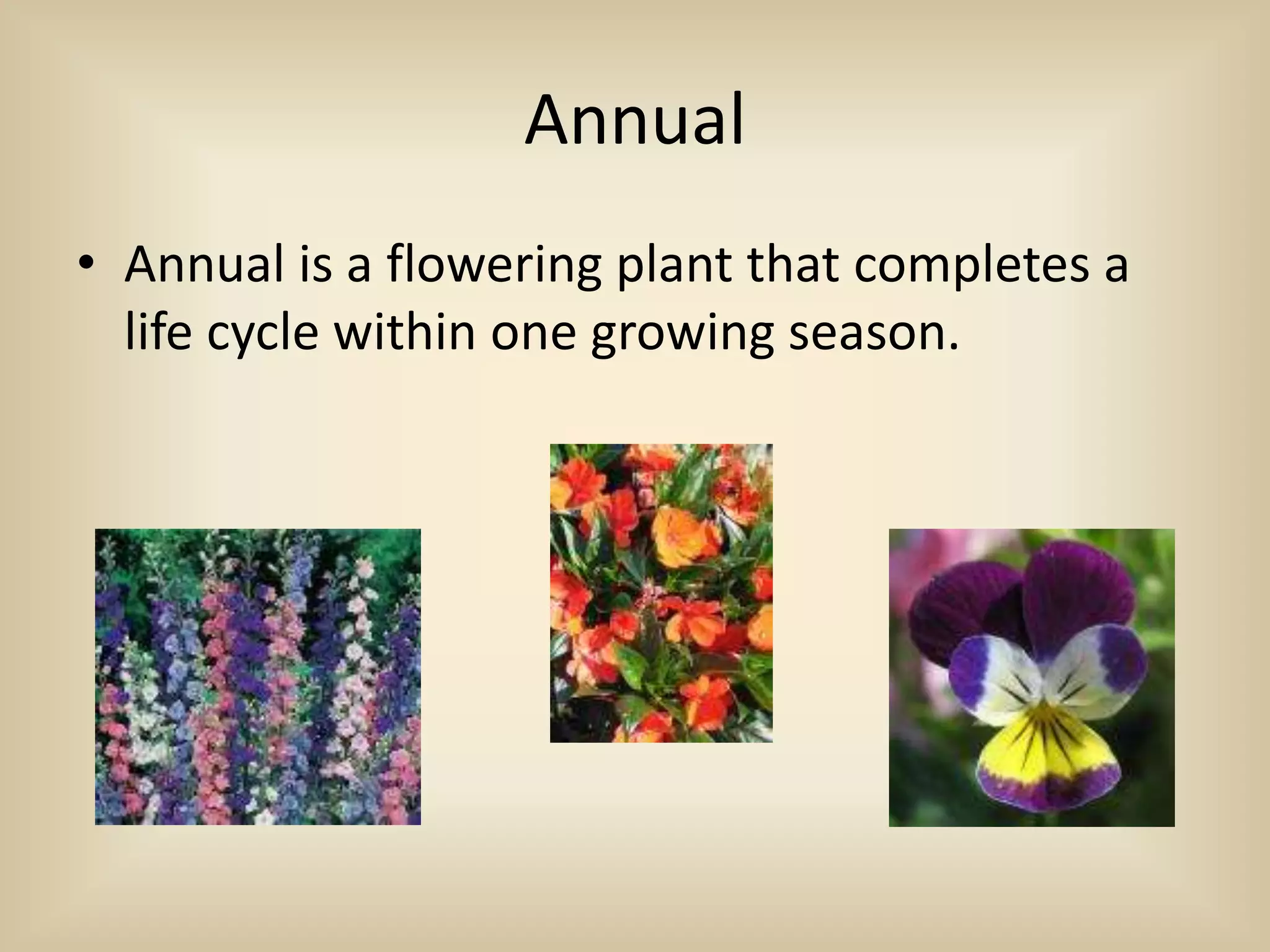 Annual

• Annual is a flowering plant that completes a life cycle within one growing season.